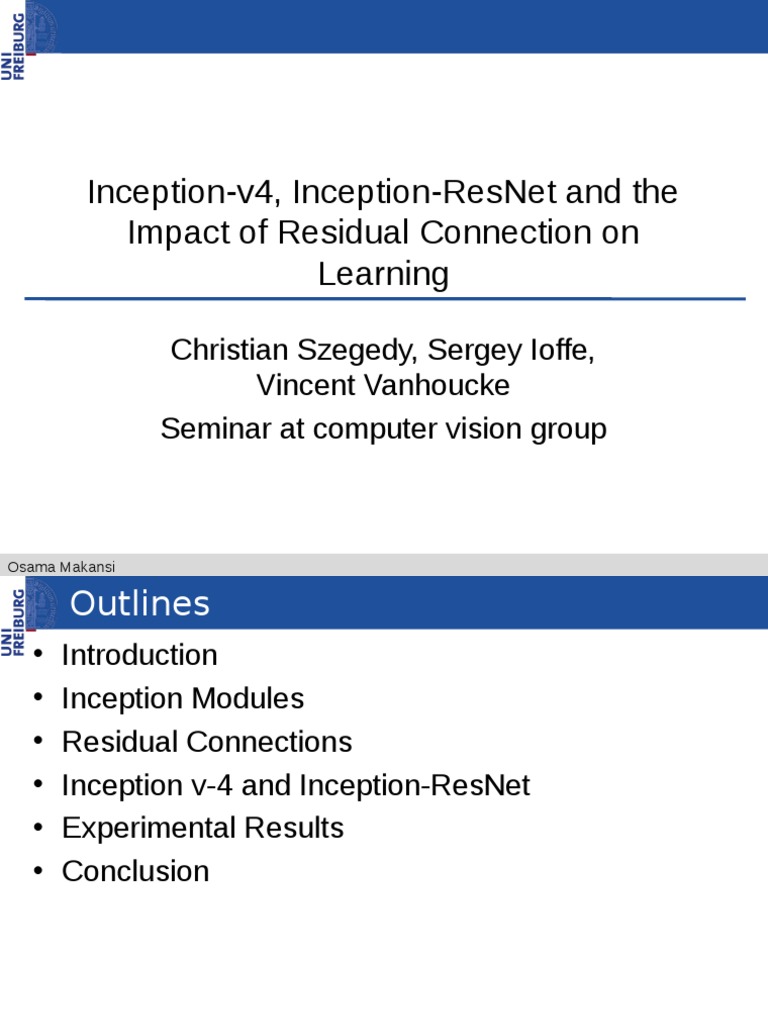 UNI FREIBURG

Inception-v4, Inception-ResNet and the Impact of Residual Connection on Learning

Christian Szegedy, Sergey Ioffe, Vincent Vanhoucke

Seminar at computer vision group

Osama Makansi

UNI FREIBURG

Outlines

• Introduction
• Inception Modules
• Residual Connections
• Inception v-4 and Inception-ResNet
• Experimental Results
• Conclusion